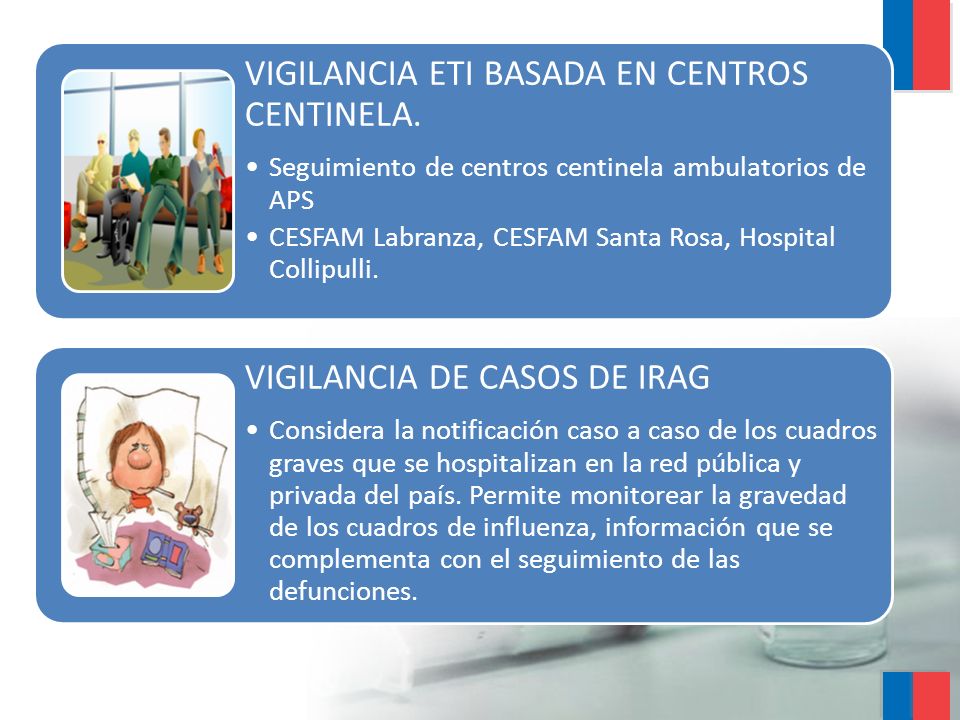 VIGILANCIA ETI BASADA EN CENTROS CENTINELA.

• Seguimiento de centros centinela ambulatorios de APS
• CESFAM Labranza, CESFAM Santa Rosa, Hospital Collipulli.

VIGILANCIA DE CASOS DE IRAG

• Considera la notificación caso a caso de los cuadros graves que se hospitalizan en la red pública y privada del país. Permite monitorear la gravedad de los cuadros de influenza, información que se complementa con el seguimiento de las defunciones.